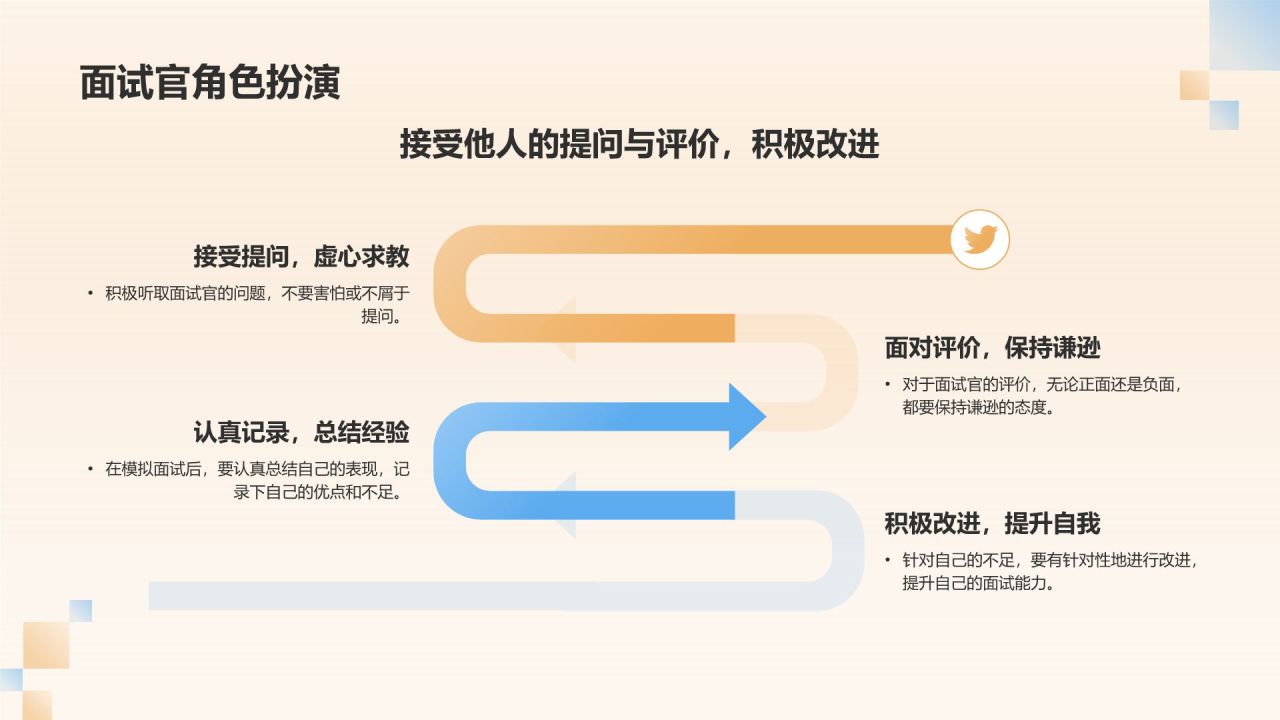 面试官角色扮演

接受他人的提问与评价，积极改进

接受提问，虚心求教

• 积极听取面试官的问题，不要害怕或不屑于提问。

面对评价，保持谦逊

• 对于面试官的评价，无论正面还是负面，都要保持谦逊的态度。

认真记录，总结经验

• 在模拟面试后，要认真总结自己的表现，记录下自己的优点和不足。

积极改进，提升自我

• 针对自己的不足，要有针对性地进行改进，提升自己的面试能力。